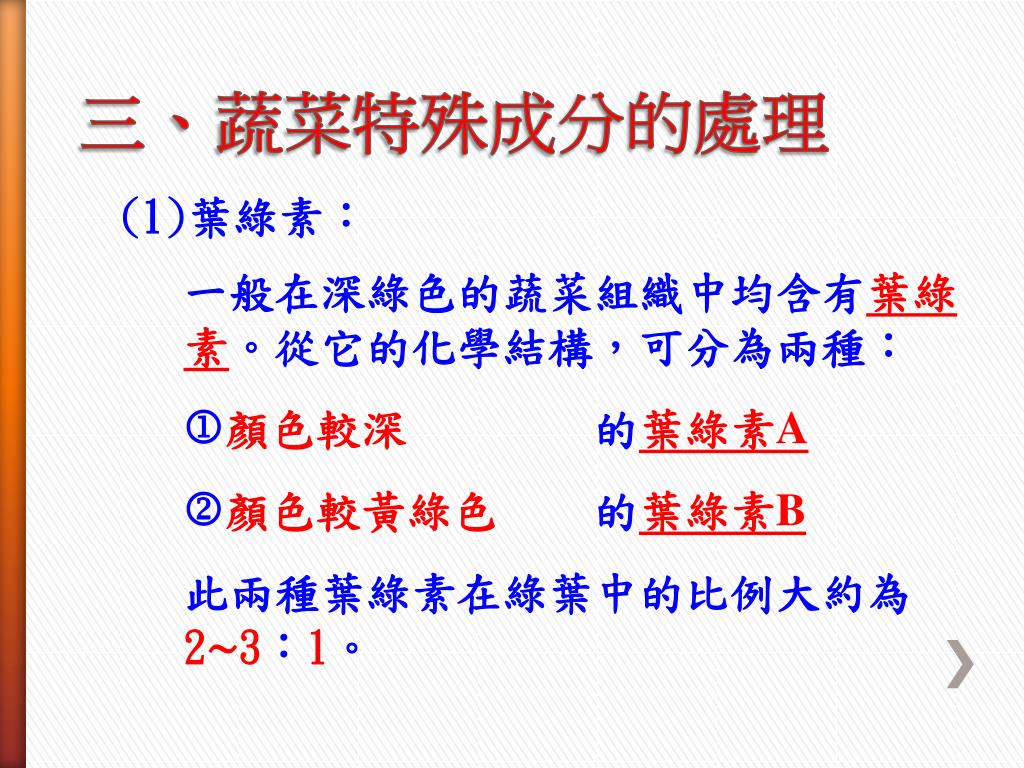 三、蔬菜特殊成分的處理

(1)葉綠素：

一般在深綠色的蔬菜組織中均含有葉綠素。從它的化學結構，可分為兩種：

①顏色較深　　　的葉綠素A

②顏色較黃綠色　　的葉綠素B

此兩種葉綠素在綠葉中的比例大約為2~3：1。